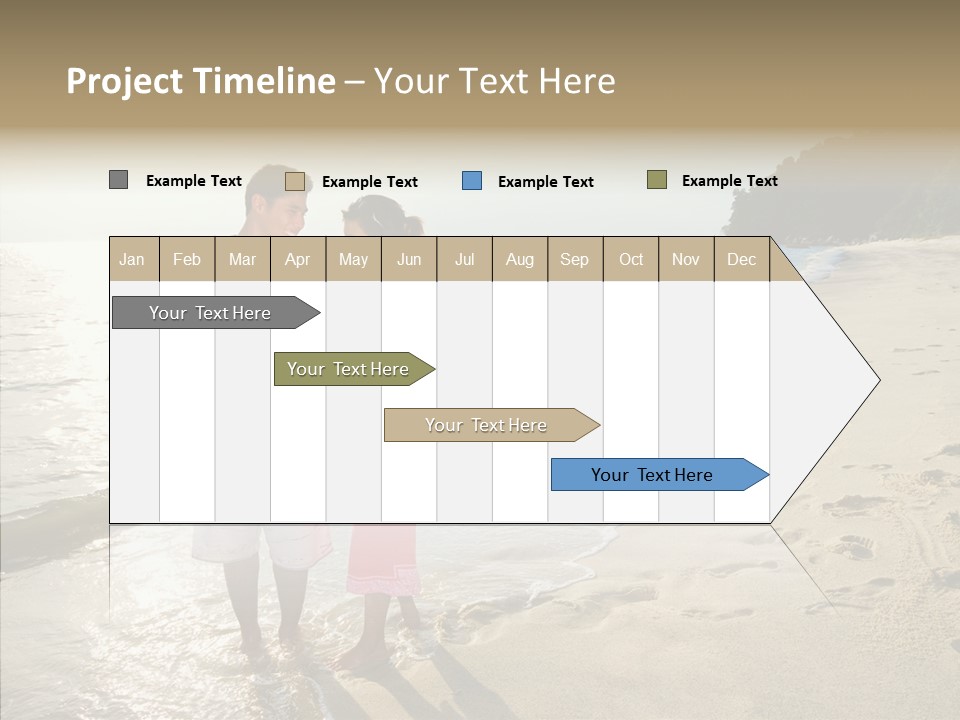 Project Timeline – Your Text Here

Example Text
Example Text
Example Text
Example Text

| Jan | Feb | Mar | Apr | May | Jun | Jul | Aug | Sep | Oct | Nov | Dec |
|---|---|---|---|---|---|---|---|---|---|---|---|

Your Text Here
Your Text Here
Your Text Here
Your Text Here